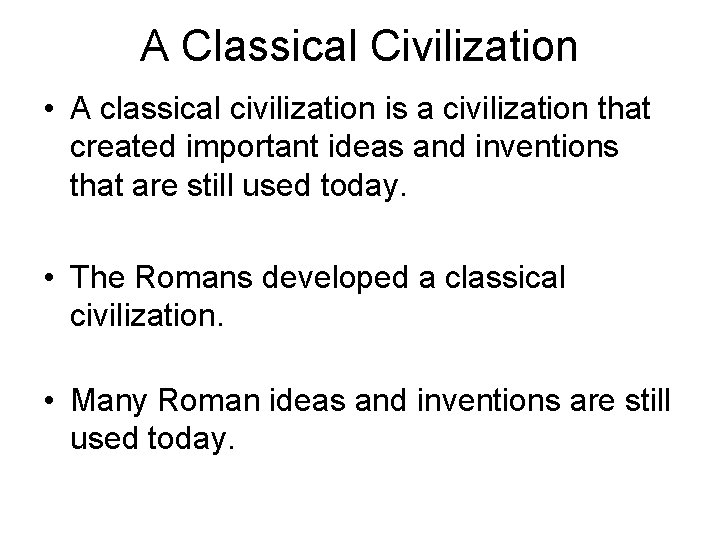 A Classical Civilization

• A classical civilization is a civilization that created important ideas and inventions that are still used today.

• The Romans developed a classical civilization.

• Many Roman ideas and inventions are still used today.